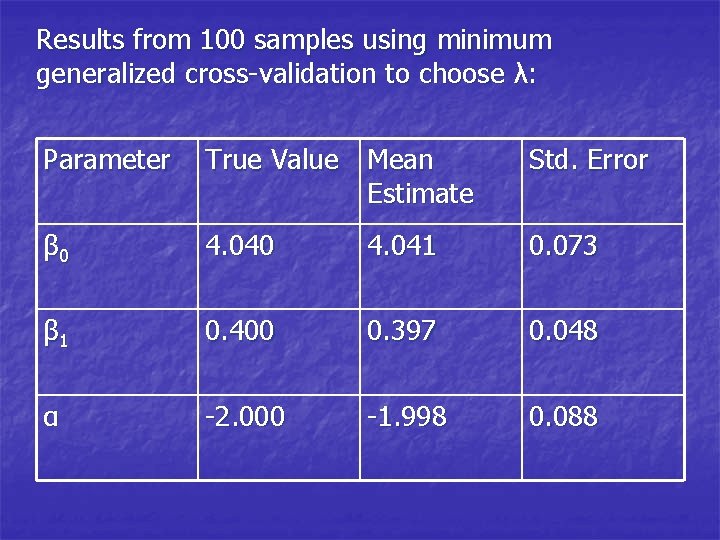 Results from 100 samples using minimum generalized cross-validation to choose $\lambda$:

| Parameter | True Value | Mean Estimate | Std. Error |
|---|---|---|---|
| $\beta_0$ | 4.040 | 4.041 | 0.073 |
| $\beta_1$ | 0.400 | 0.397 | 0.048 |
| $\alpha$ | -2.000 | -1.998 | 0.088 |